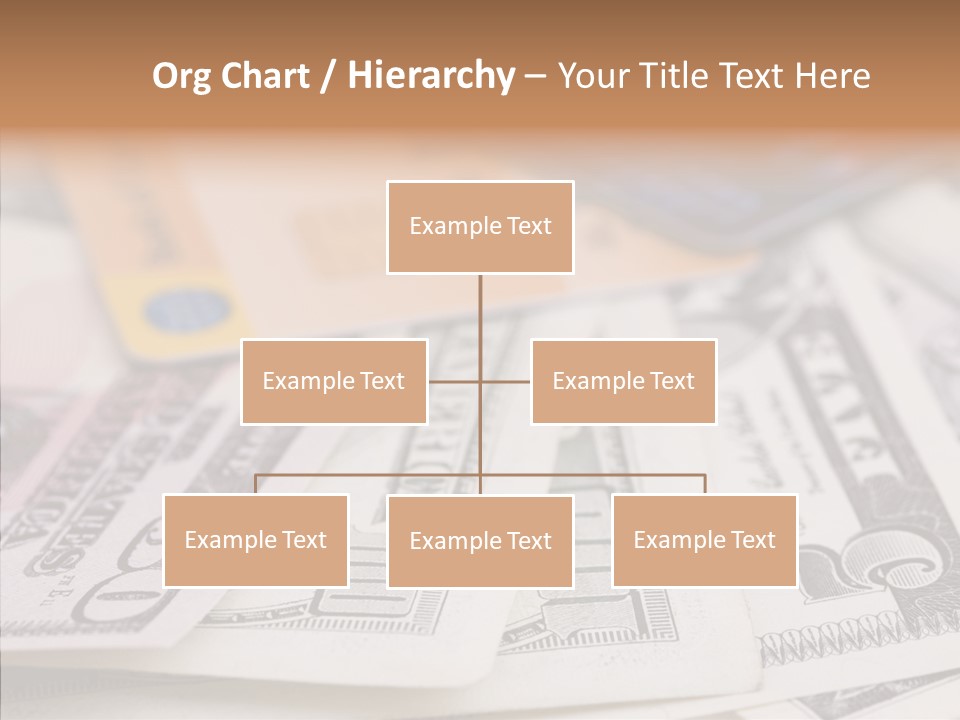 Org Chart / Hierarchy – Your Title Text Here

Example Text

Example Text

Example Text

Example Text

Example Text

Example Text